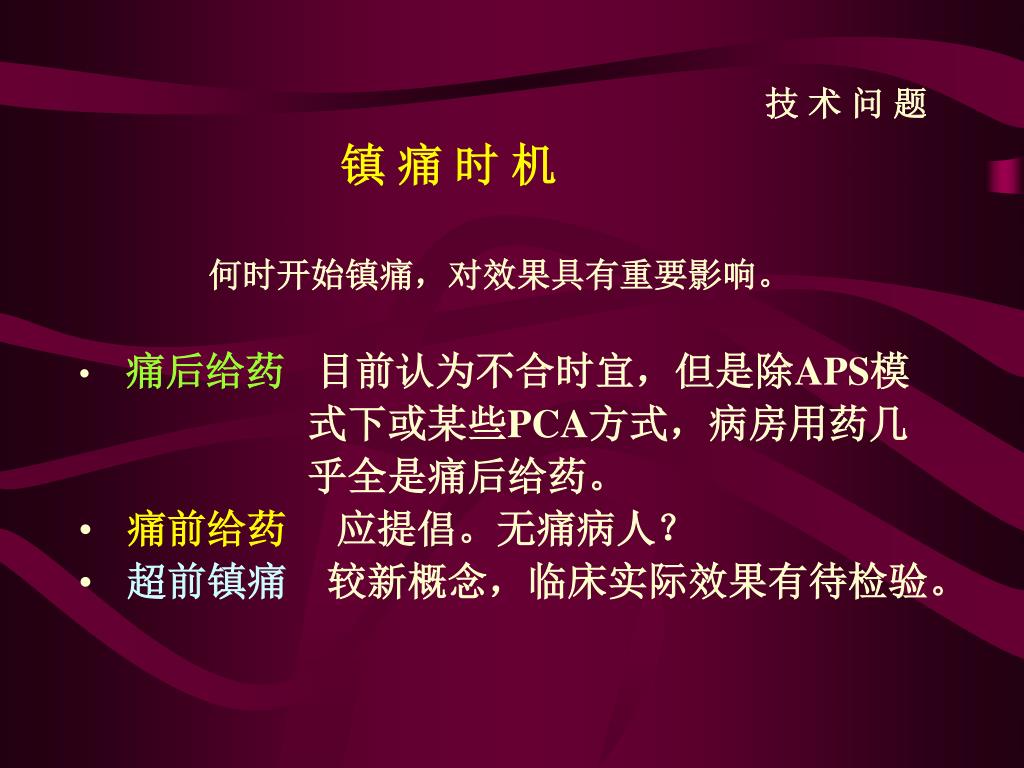 技 术 问 题

镇 痛 时 机

何时开始镇痛，对效果具有重要影响。

• 痛后给药 目前认为不合时宜，但是除APS模式下或某些PCA方式，病房用药几乎全是痛后给药。
• 痛前给药 应提倡。无痛病人？
• 超前镇痛 较新概念，临床实际效果有待检验。